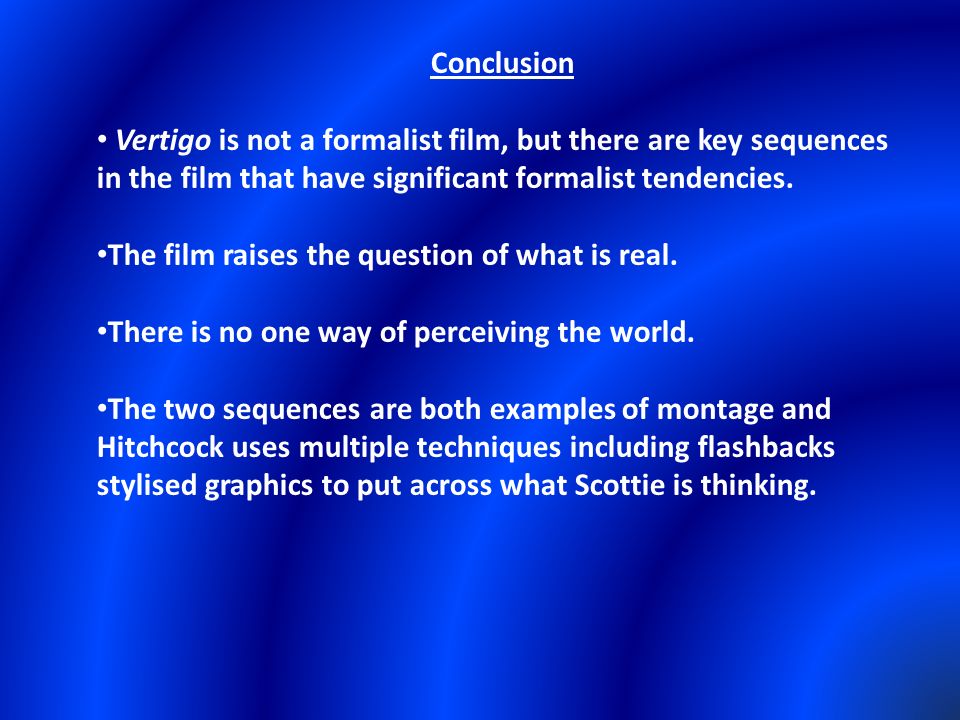 Conclusion

• Vertigo is not a formalist film, but there are key sequences in the film that have significant formalist tendencies.

•The film raises the question of what is real.

•There is no one way of perceiving the world.

•The two sequences are both examples of montage and Hitchcock uses multiple techniques including flashbacks stylised graphics to put across what Scottie is thinking.